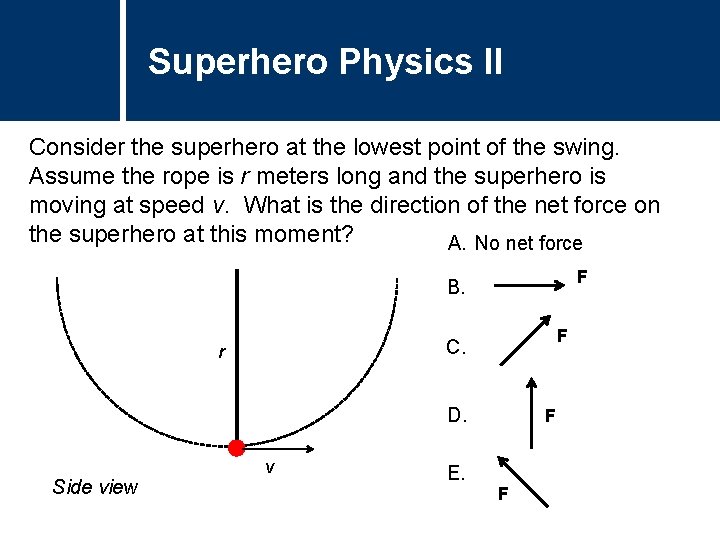 Superhero Physics II

Consider the superhero at the lowest point of the swing. Assume the rope is $r$ meters long and the superhero is moving at speed $v$. What is the direction of the net force on the superhero at this moment?

A. No net force

B. F

C. F

D. F

E. F

r

v

Side view